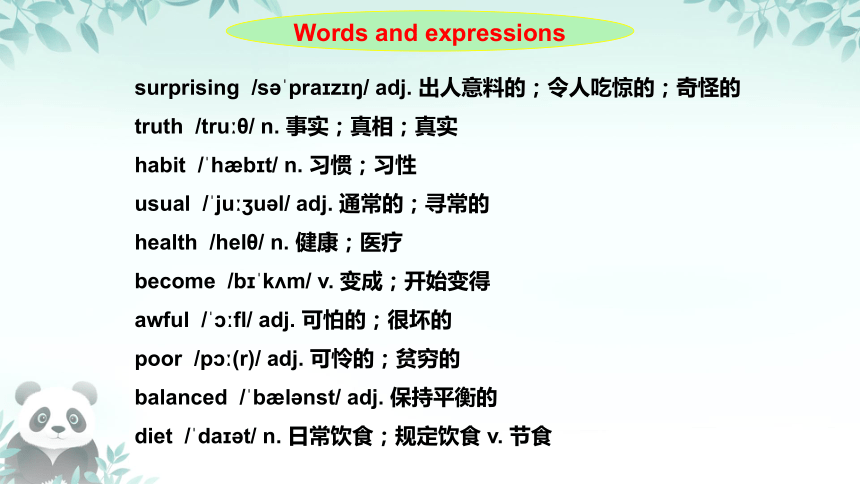 Words and expressions

surprising /səˈpraɪzɪŋ/ adj. 出人意料的；令人吃惊的；奇怪的

truth /truːθ/ n. 事实；真相；真实

habit /ˈhæbɪt/ n. 习惯；习性

usual /ˈjuːʒuəl/ adj. 通常的；寻常的

health /helθ/ n. 健康；医疗

become /bɪˈkʌm/ v. 变成；开始变得

awful /ˈɔːfl/ adj. 可怕的；很坏的

poor /pɔː(r)/ adj. 可怜的；贫穷的

balanced /ˈbælənst/ adj. 保持平衡的

diet /ˈdaɪət/ n. 日常饮食；规定饮食 v. 节食